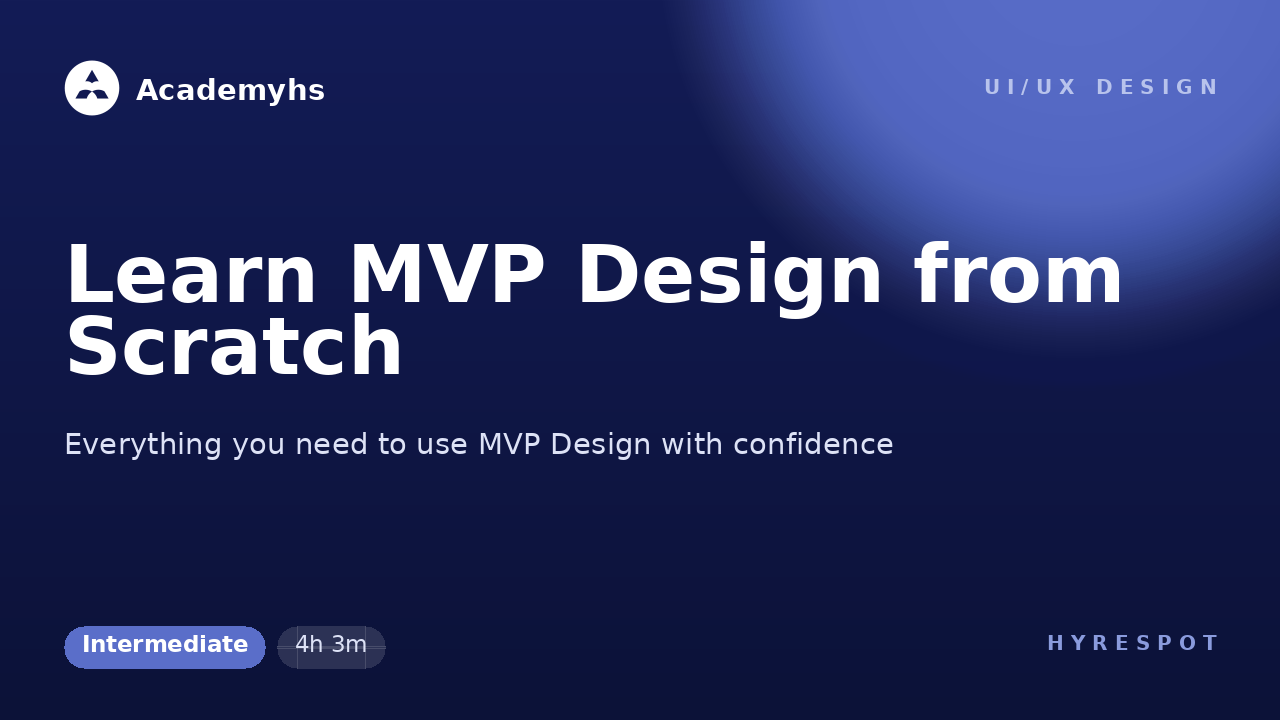 Academyhs

UI/UX DESIGN

Learn MVP Design from Scratch

Everything you need to use MVP Design with confidence

Intermediate

4h 3m

HYRESPOT